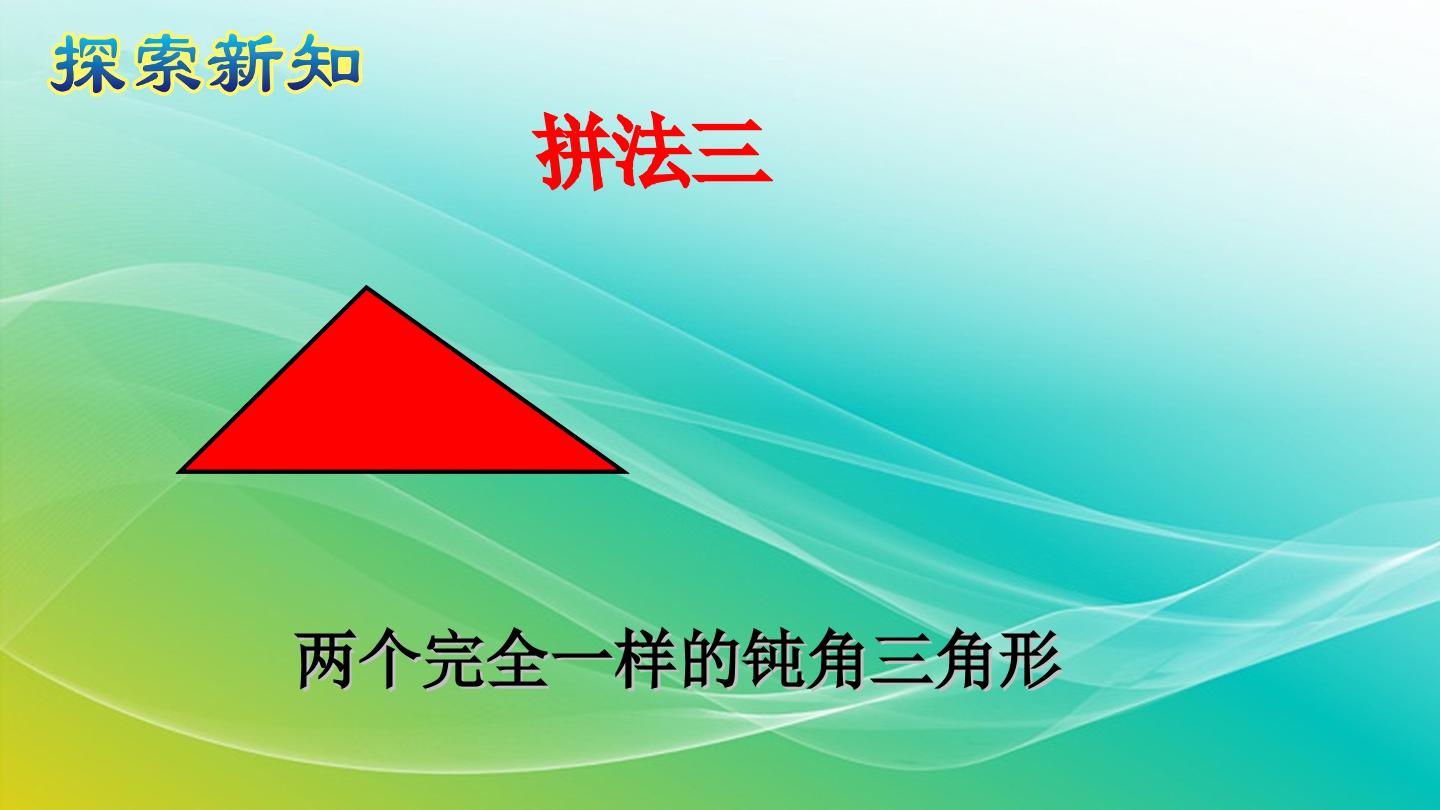 探索新知

拼法三

两个完全一样的钝角三角形